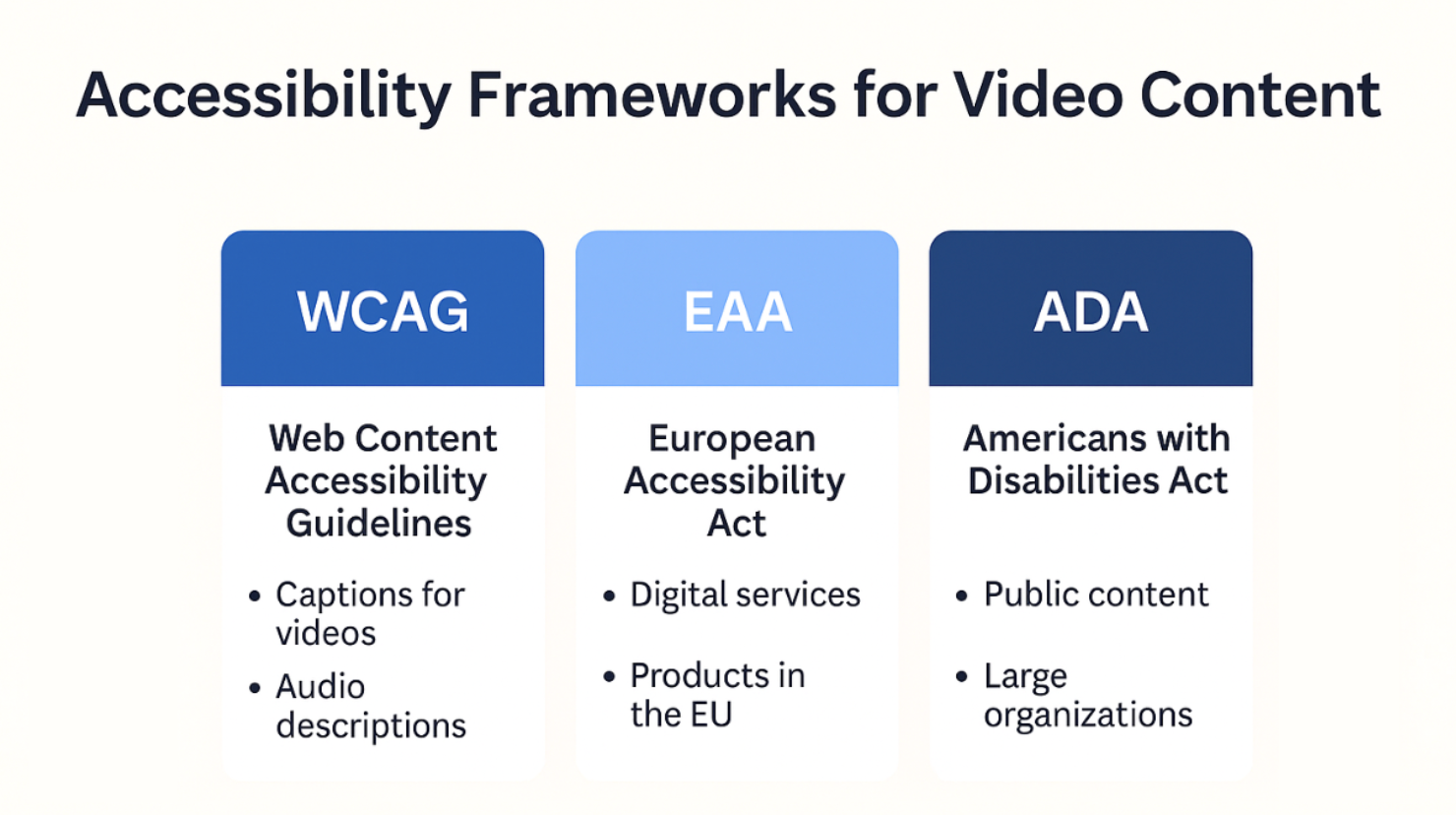 Accessibility Frameworks for Video Content

WCAG

Web Content Accessibility Guidelines

• Captions for videos
• Audio descriptions

EAA

European Accessibility Act

• Digital services
• Products in the EU

ADA

Americans with Disabilities Act

• Public content
• Large organizations